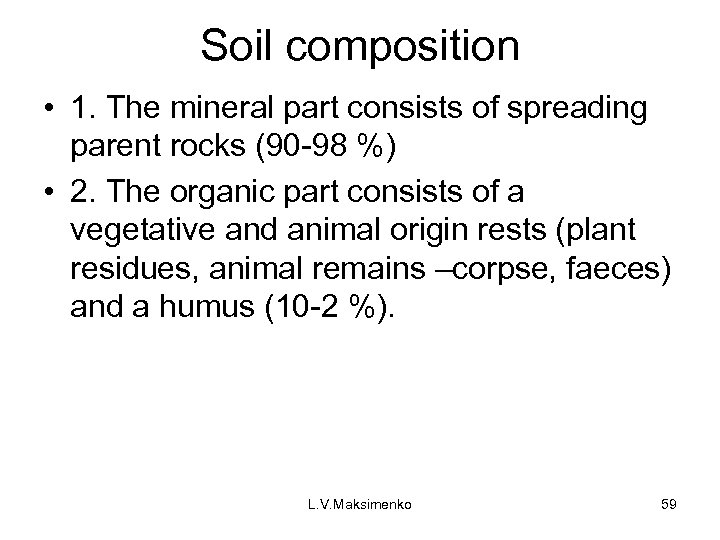 Soil composition

• 1. The mineral part consists of spreading parent rocks (90-98 %)

• 2. The organic part consists of a vegetative and animal origin rests (plant residues, animal remains –corpse, faeces) and a humus (10-2 %).

L.V.Maksimenko

59